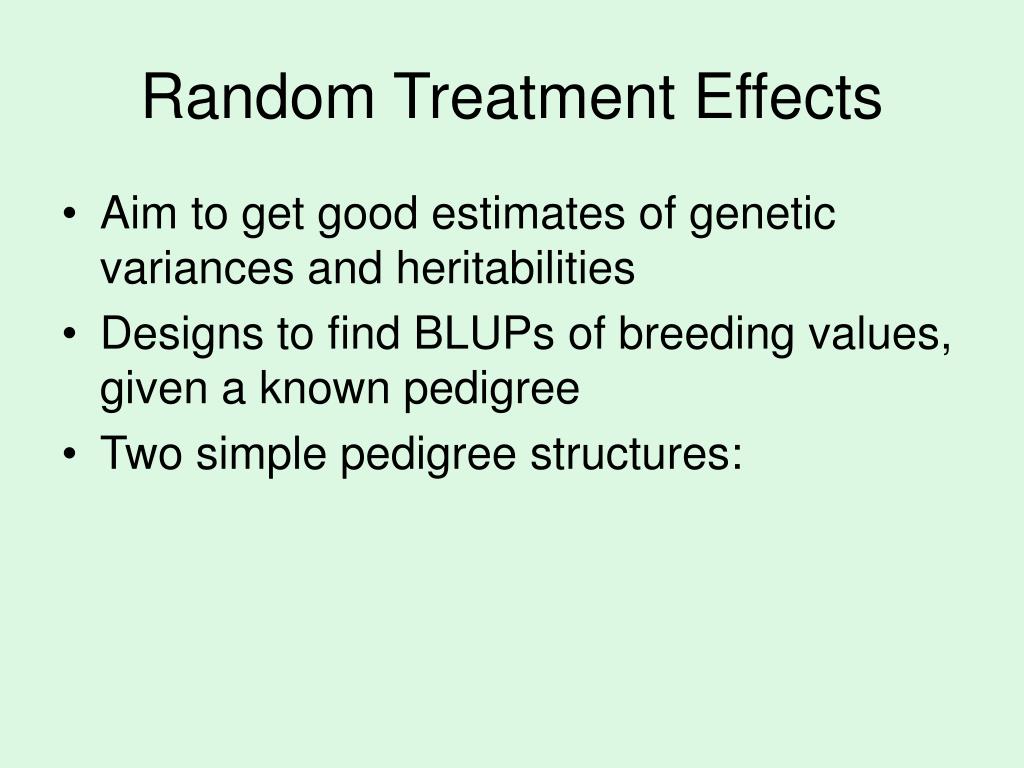 Random Treatment Effects

• Aim to get good estimates of genetic variances and heritabilities
• Designs to find BLUPs of breeding values, given a known pedigree
• Two simple pedigree structures: